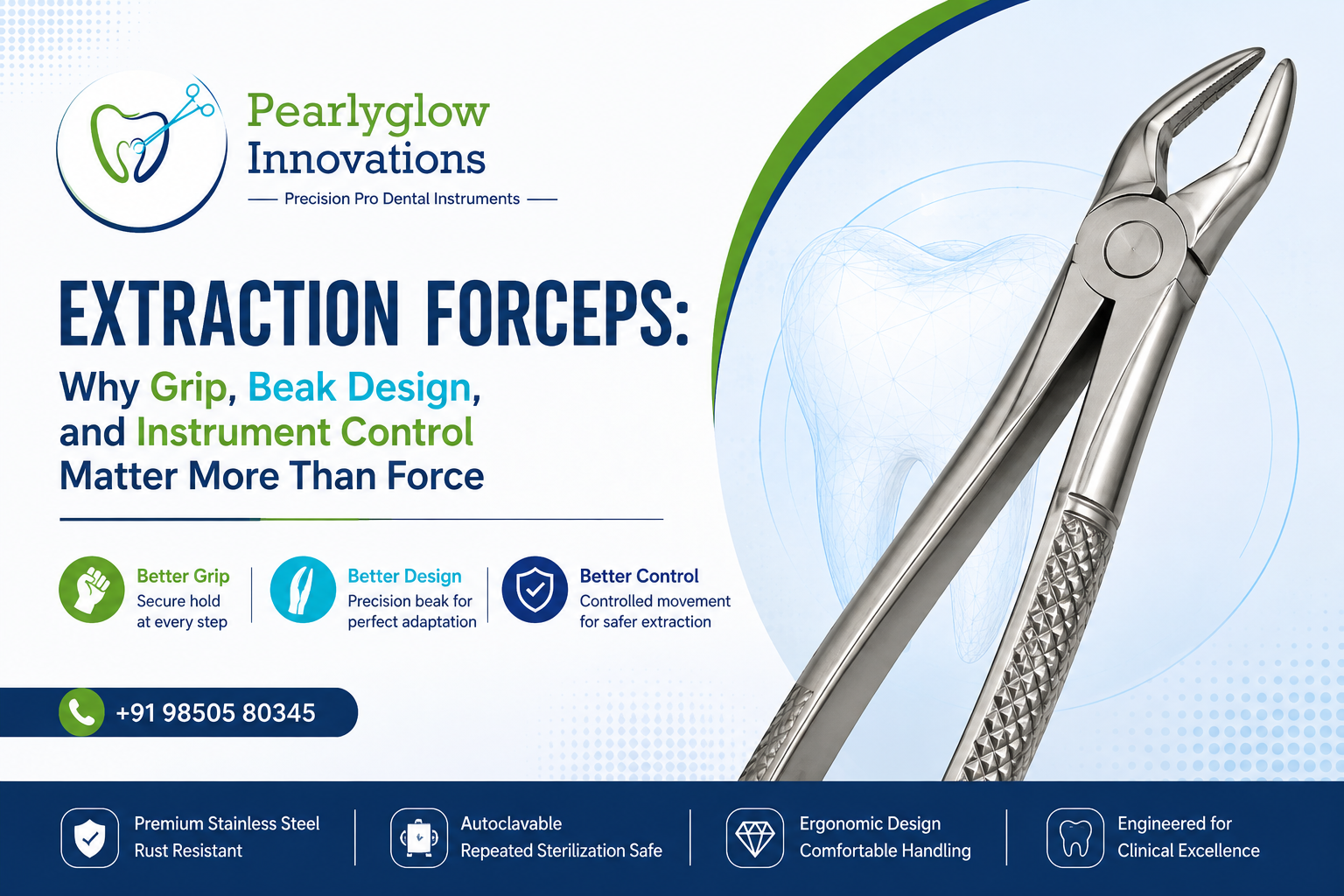 Pearlyglow Innovations
Precision Pro Dental Instruments

EXTRACTION FORCEPS:
Why Grip, Beak Design, and Instrument Control Matter More Than Force

Better Grip
Secure hold at every step

Better Design
Precision beak for perfect adaptation

Better Control
Controlled movement for safer extraction

+91 98505 80345

Premium Stainless Steel
Rust Resistant

Autoclavable
Repeated Sterilization Safe

Ergonomic Design
Comfortable Handling

Engineered for
Clinical Excellence